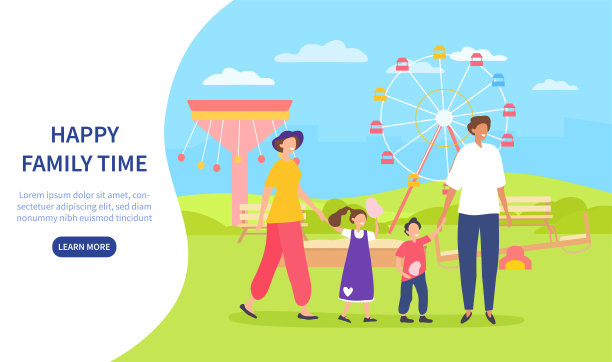 HAPPY FAMILY TIME

Lorem ipsum dolor sit amet, consectetuer adipiscing elit, sed diam nonummy nibh euismod tincidunt

LEARN MORE